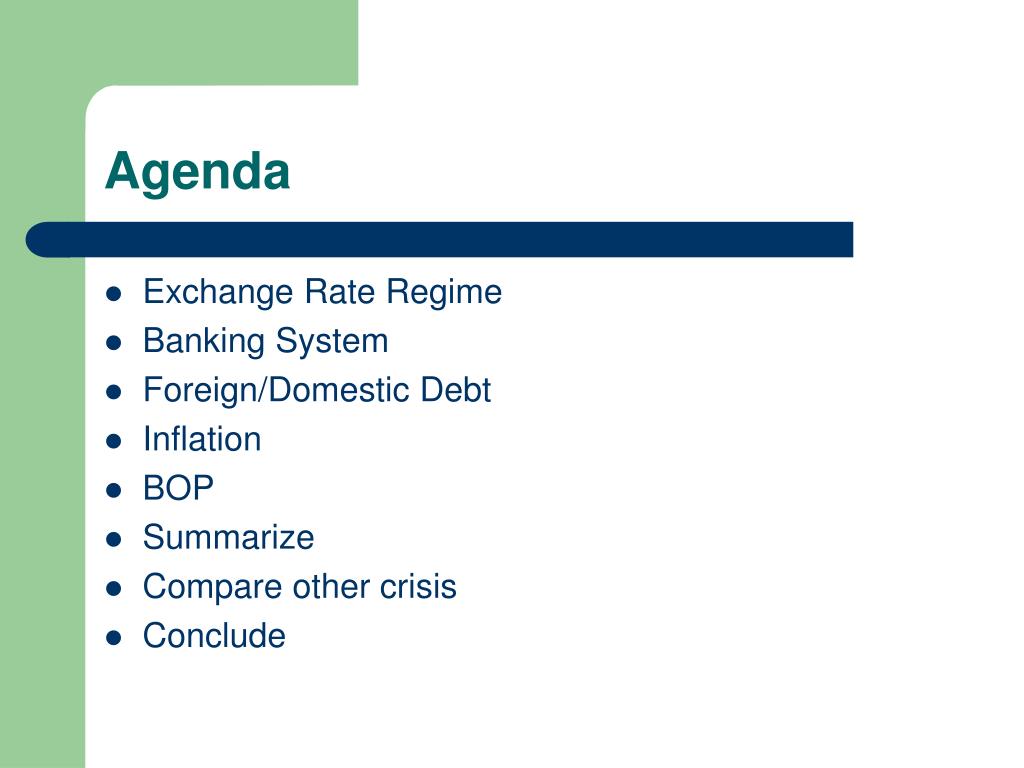 Agenda

- Exchange Rate Regime
- Banking System
- Foreign/Domestic Debt
- Inflation
- BOP
- Summarize
- Compare other crisis
- Conclude